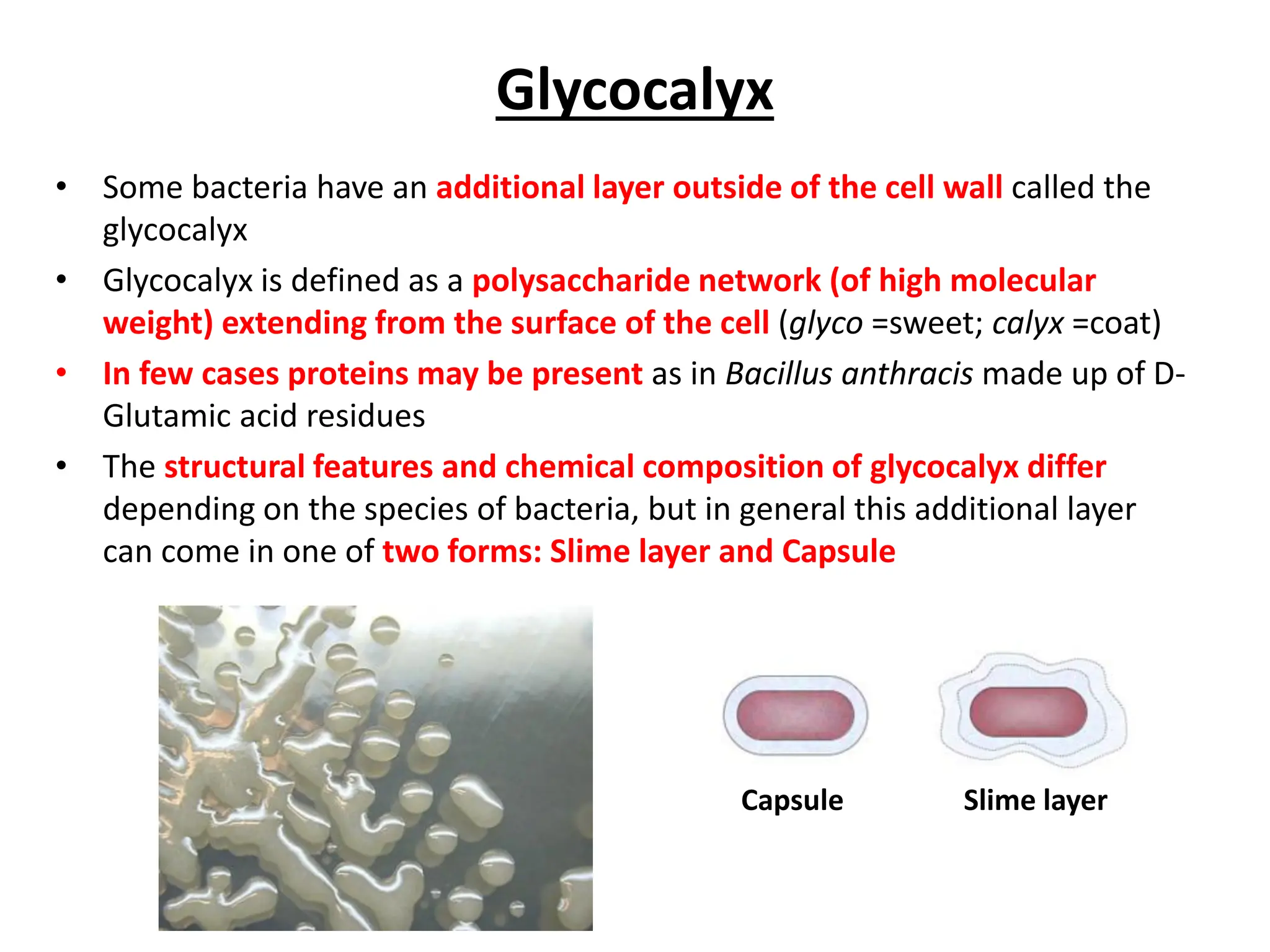 Glycocalyx

• Some bacteria have an additional layer outside of the cell wall called the glycocalyx
• Glycocalyx is defined as a polysaccharide network (of high molecular weight) extending from the surface of the cell (glyco =sweet; calyx =coat)
• In few cases proteins may be present as in Bacillus anthracis made up of D-Glutamic acid residues
• The structural features and chemical composition of glycocalyx differ depending on the species of bacteria, but in general this additional layer can come in one of two forms: Slime layer and Capsule

Capsule

Slime layer